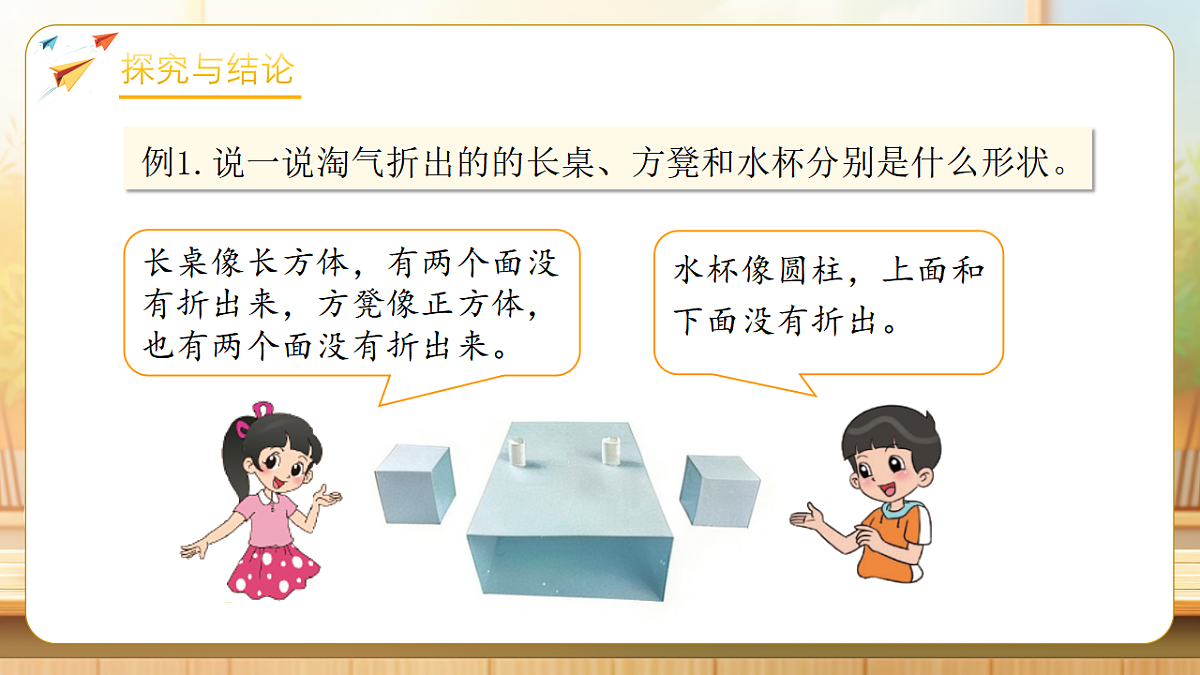 探究与结论

例1. 说一说淘气折出的的长桌、方凳和水杯分别是什么形状。

长桌像长方体，有两个面没有折出来，方凳像正方体，也有两个面没有折出来。

水杯像圆柱，上面和下面没有折出。